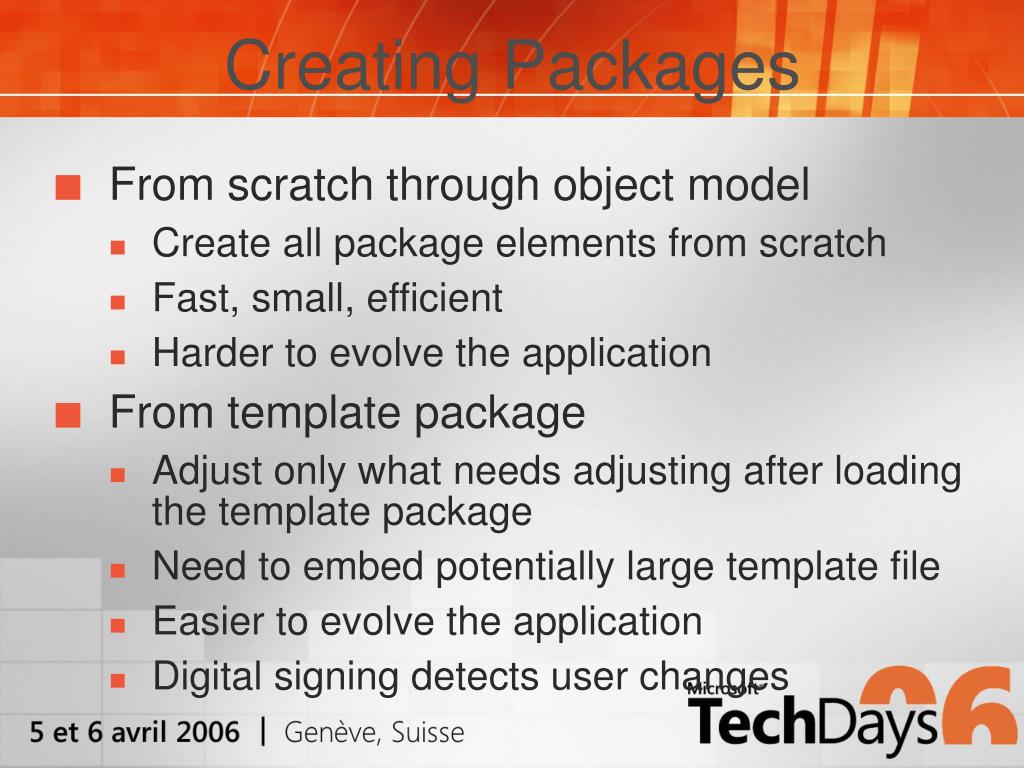 Creating Packages

From scratch through object model
Create all package elements from scratch
Fast, small, efficient
Harder to evolve the application

From template package
Adjust only what needs adjusting after loading the template package
Need to embed potentially large template file
Easier to evolve the application
Digital signing detects user changes

5 et 6 avril 2006 | Genève, Suisse

Microsoft TechDays 06